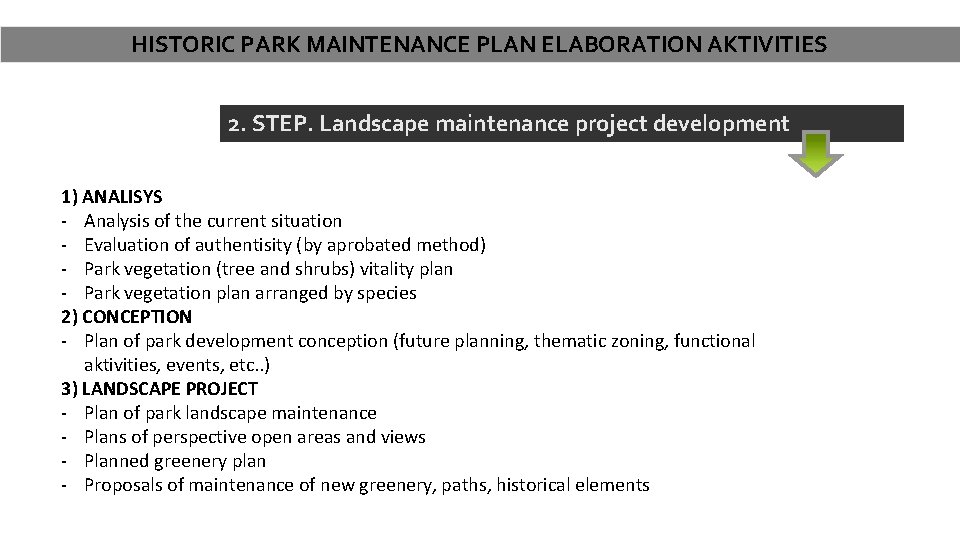 HISTORIC PARK MAINTENANCE PLAN ELABORATION AKTIVITIES

2. STEP. Landscape maintenance project development

1) ANALISYS
- Analysis of the current situation
- Evaluation of authentisity (by aprobated method)
- Park vegetation (tree and shrubs) vitality plan
- Park vegetation plan arranged by species
2) CONCEPTION
- Plan of park development conception (future planning, thematic zoning, functional aktivities, events, etc..)
3) LANDSCAPE PROJECT
- Plan of park landscape maintenance
- Plans of perspective open areas and views
- Planned greenery plan
- Proposals of maintenance of new greenery, paths, historical elements